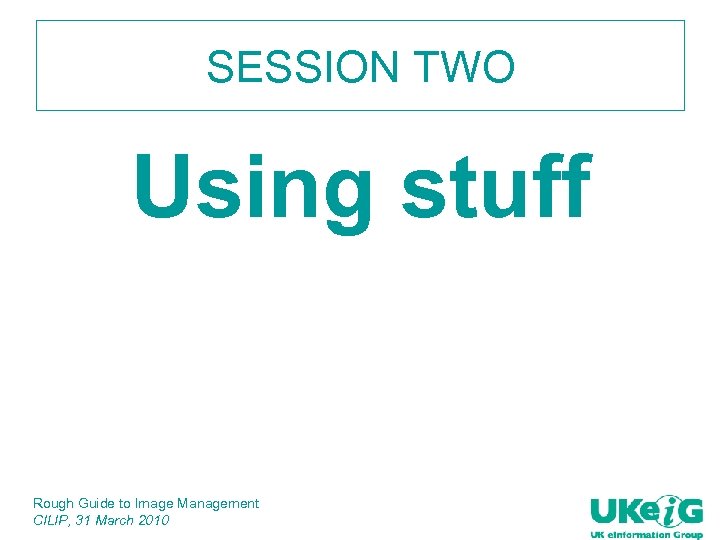 SESSION TWO

Using stuff

Rough Guide to Image Management
CILIP, 31 March 2010

UKeiG
UK eInformation Group